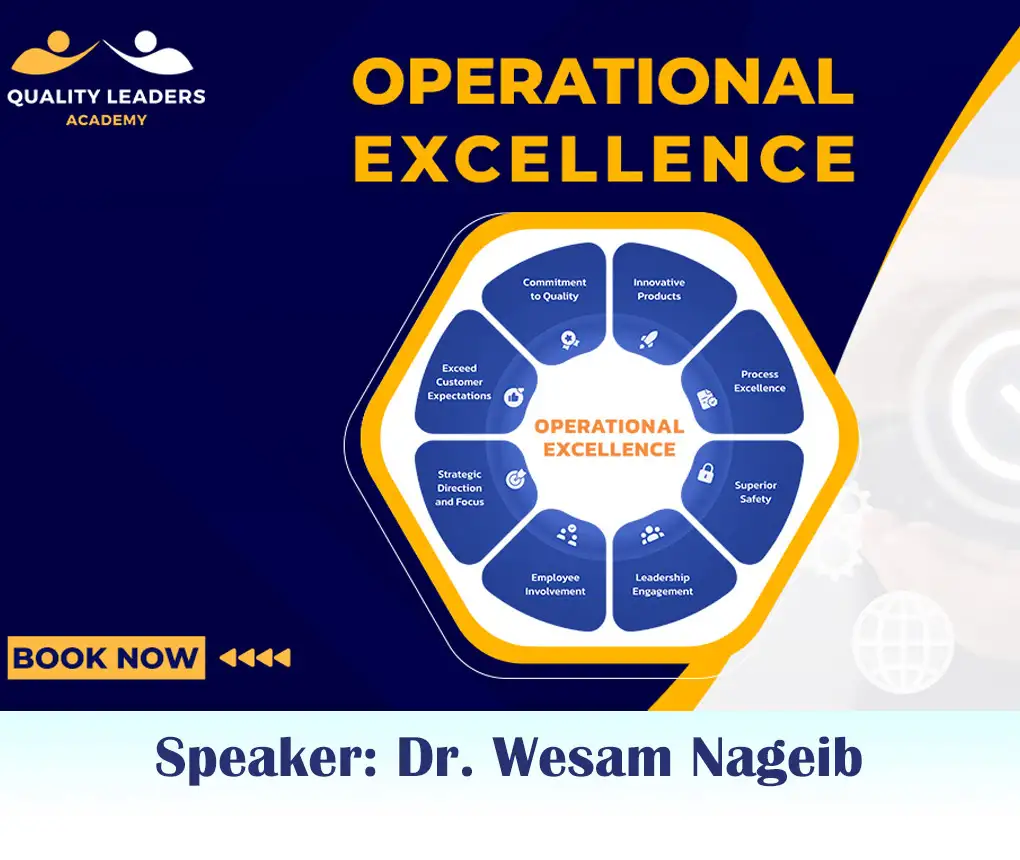 QUALITY LEADERS
ACADEMY

OPERATIONAL EXCELLENCE

Commitment to Quality

Innovative Products

Process Excellence

Superior Safety

Leadership Engagement

Employee Involvement

Strategic Direction and Focus

Exceed Customer Expectations

OPERATIONAL EXCELLENCE

BOOK NOW

Speaker: Dr. Wesam Nageib